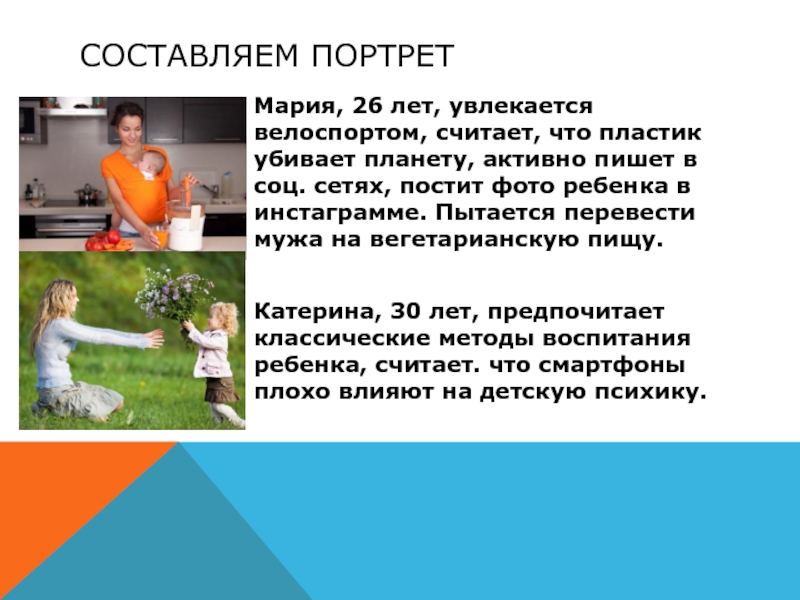 СОСТАВЛЯЕМ ПОРТРЕТ

Мария, 26 лет, увлекается велоспортом, считает, что пластик убивает планету, активно пишет в соц. сетях, постит фото ребенка в инстаграмме. Пытается перевести мужа на вегетарианскую пищу.

Катерина, 30 лет, предпочитает классические методы воспитания ребенка, считает. что смартфоны плохо влияют на детскую психику.